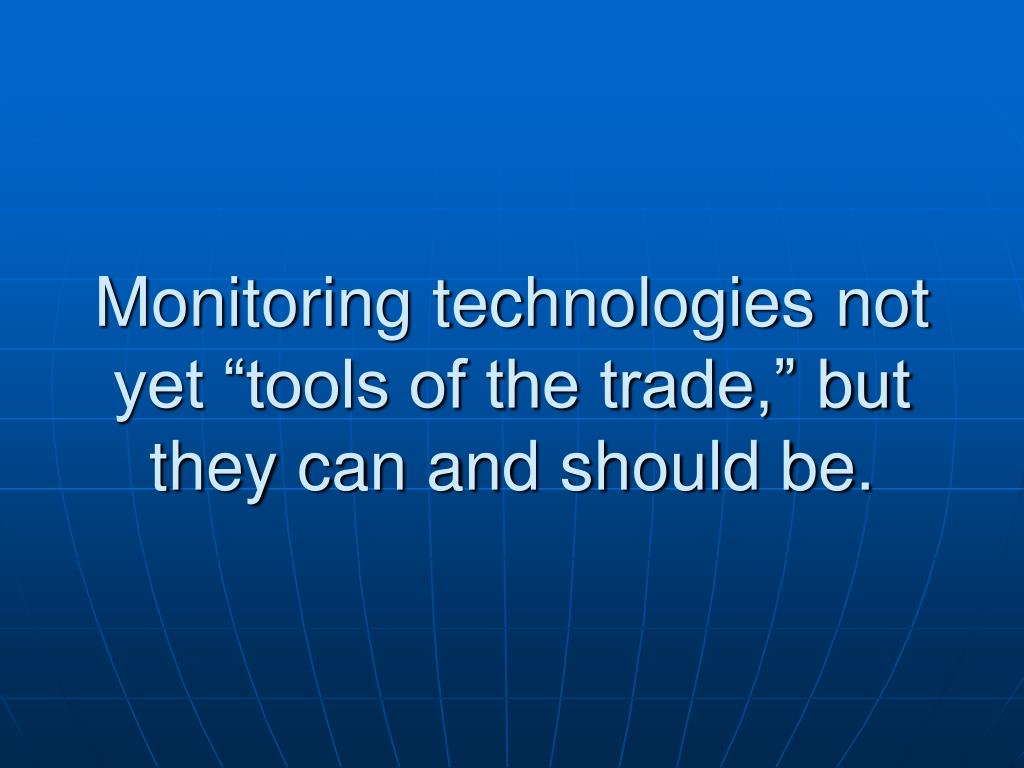 Monitoring technologies not yet “tools of the trade,” but they can and should be.